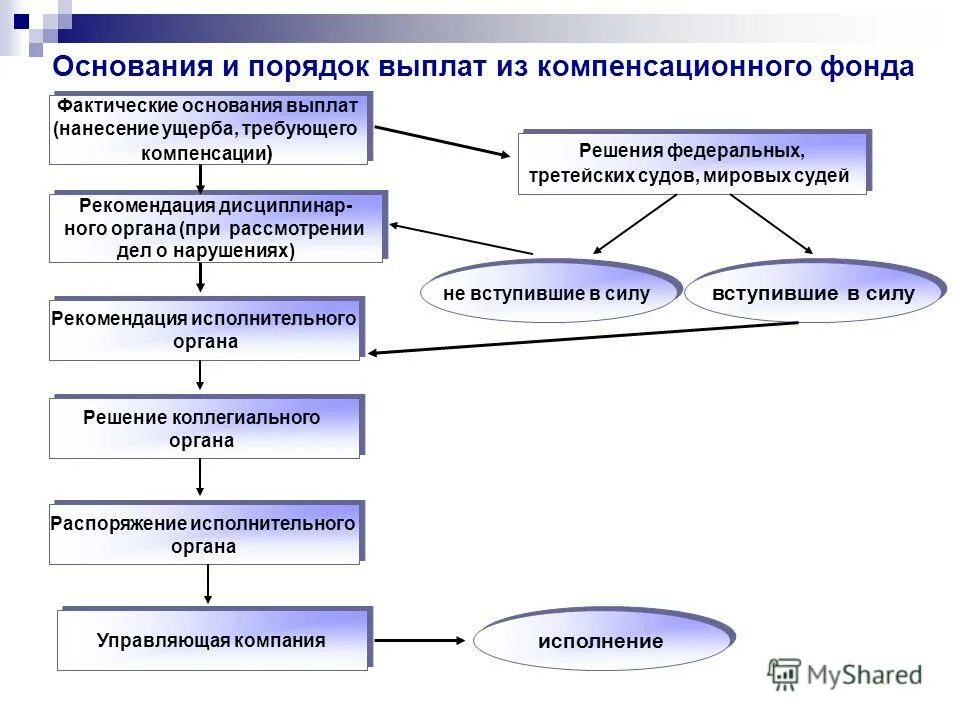 Основания и порядок выплат из компенсационного фонда

Фактические основания выплат (нанесение ущерба, требующего компенсации)

Решения федеральных, третейских судов, мировых судей

Рекомендация дисциплинарного органа (при рассмотрении дел о нарушениях)

не вступившие в силу

вступившие в силу

Рекомендация исполнительного органа

Решение коллегиального органа

Распоряжение исполнительного органа

Управляющая компания

исполнение

MyShared